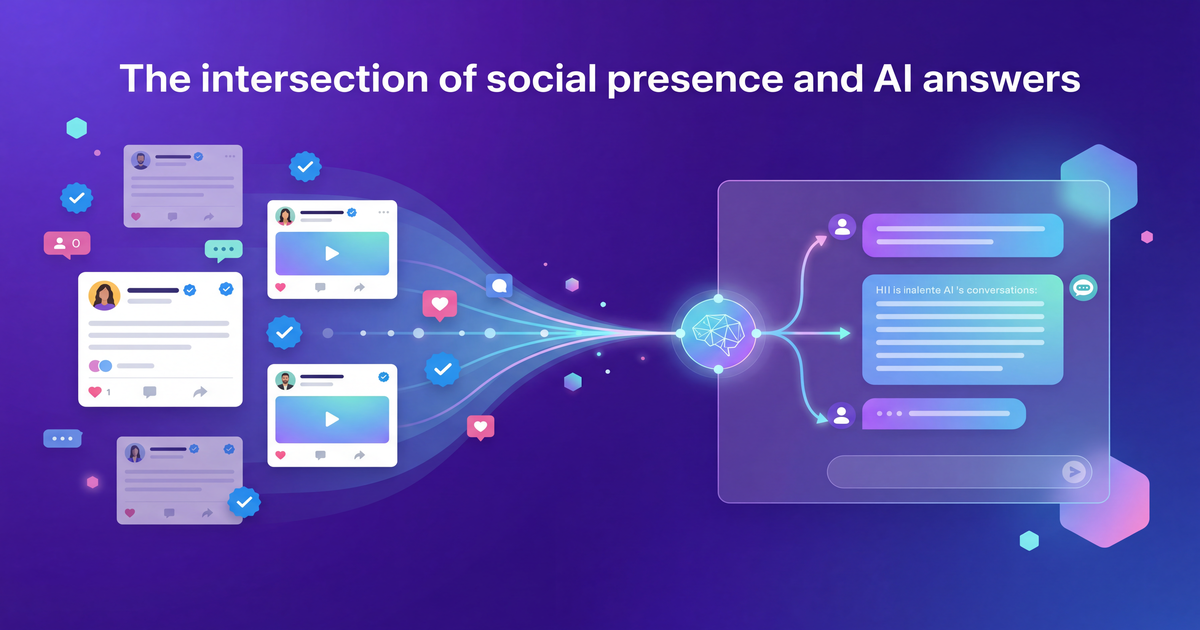 The intersection of social presence and AI answers

0

1

HII is inalente AI 's conversations: